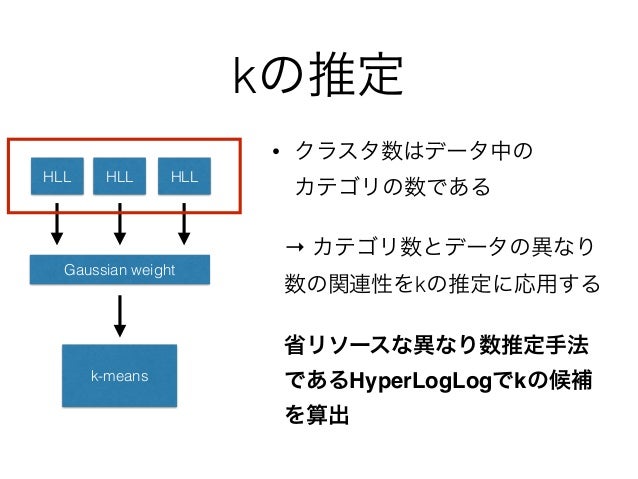 kの推定

HLL HLL HLL

Gaussian weight

k-means

• クラスタ数はデータ中のカテゴリの数である

→ カテゴリ数とデータの異なり数の関連性をkの推定に応用する

省リソースな異なり数推定手法であるHyperLogLogでkの候補を算出